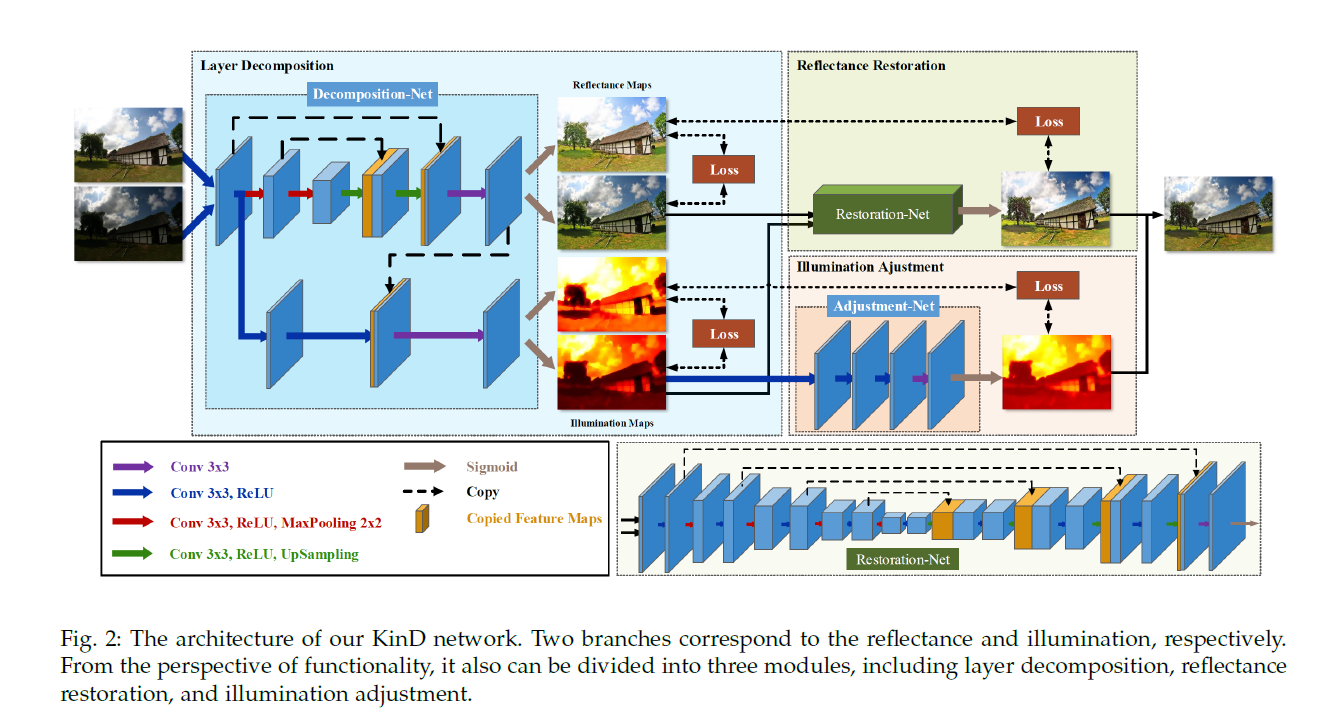 Layer Decomposition

Decomposition-Net

Reflectance Maps

Loss

Loss

Illumination Maps

Reflectance Restoration

Loss

Restoration-Net

Illumination Ajustment

Loss

Adjustment-Net

Conv 3x3

Conv 3x3, ReLU

Conv 3x3, ReLU, MaxPooling 2x2

Conv 3x3, ReLU, UpSampling

Sigmoid

Copy

Copied Feature Maps

Restoration-Net

Fig. 2: The architecture of our KinD network. Two branches correspond to the reflectance and illumination, respectively. From the perspective of functionality, it also can be divided into three modules, including layer decomposition, reflectance restoration, and illumination adjustment.